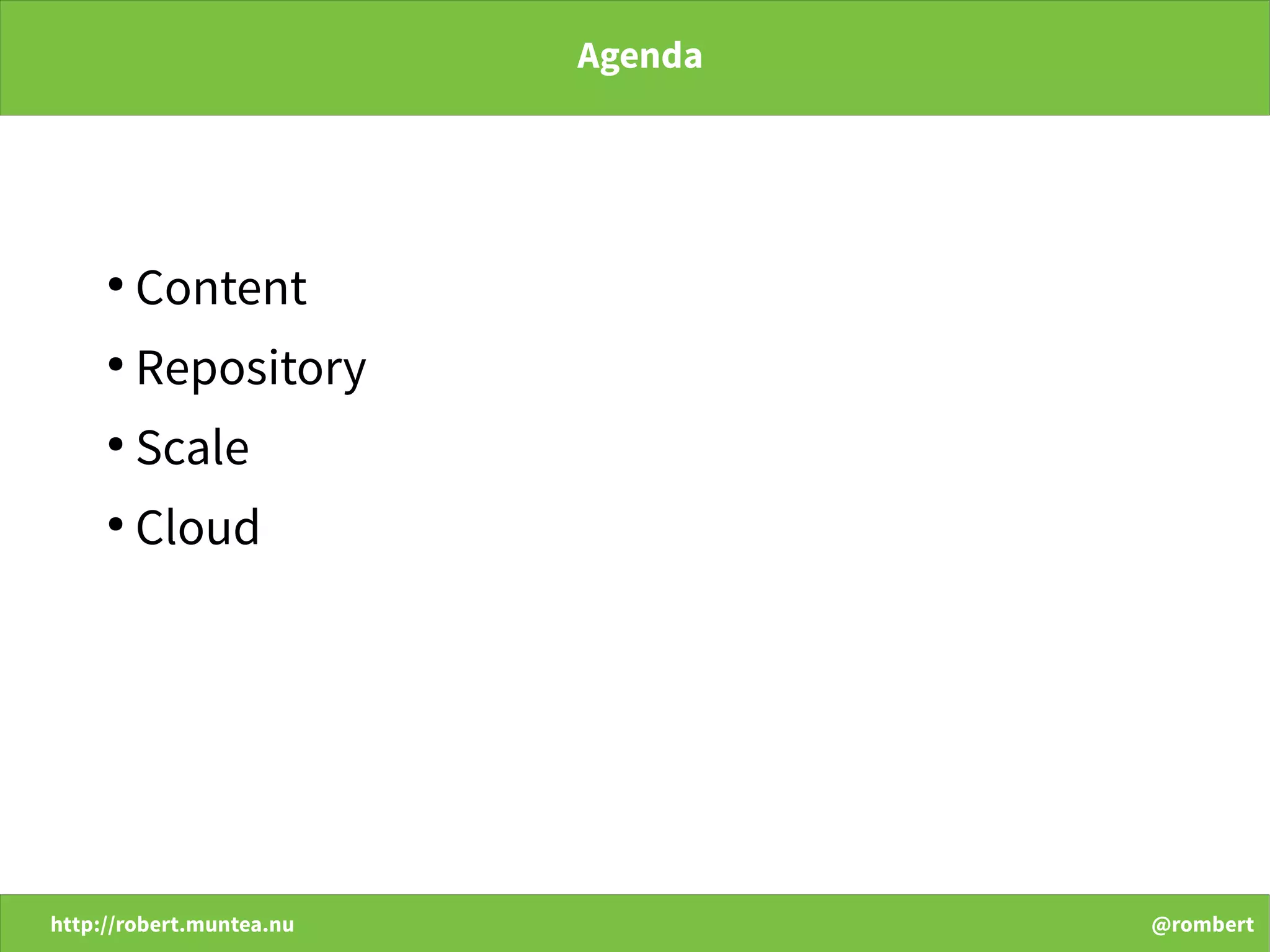 Agenda

• Content
• Repository
• Scale
• Cloud

http://robert.muntea.nu

@rombert